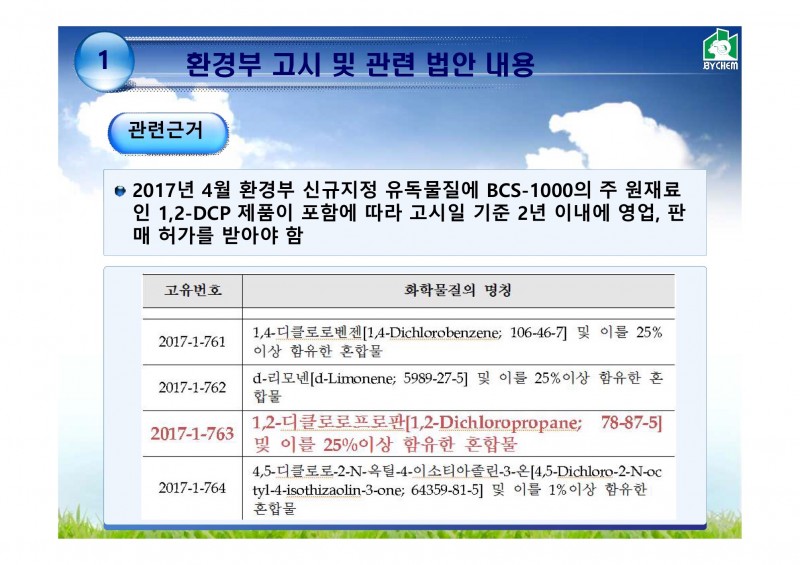 1

환경부 고시 및 관련 법안 내용

BYCHEM

관련근거

• 2017년 4월 환경부 신규지정 유독물질에 BCS-1000의 주 원재료인 1,2-DCP 제품이 포함에 따라 고시일 기준 2년 이내에 영업, 판매 허가를 받아야 함

| 고유번호 | 화학물질의 명칭 |
|---|---|
| 2017-1-761 | 1,4-디클로로벤젠[1,4-Dichlorobenzene; 106-46-7] 및 이를 25% 이상 함유한 혼합물 |
| 2017-1-762 | d-리모넨[d-Limonene; 5989-27-5] 및 이를 25%이상 함유한 혼합물 |
| 2017-1-763 | 1,2-디클로로프로판[1,2-Dichloropropane; 78-87-5] 및 이를 25%이상 함유한 혼합물 |
| 2017-1-764 | 4,5-디클로로-2-N-옥틸-4-이소티아졸린-3-온[4,5-Dichloro-2-N-octyl-4-isothizaolin-3-one; 64359-81-5] 및 이를 1%이상 함유한 혼합물 |